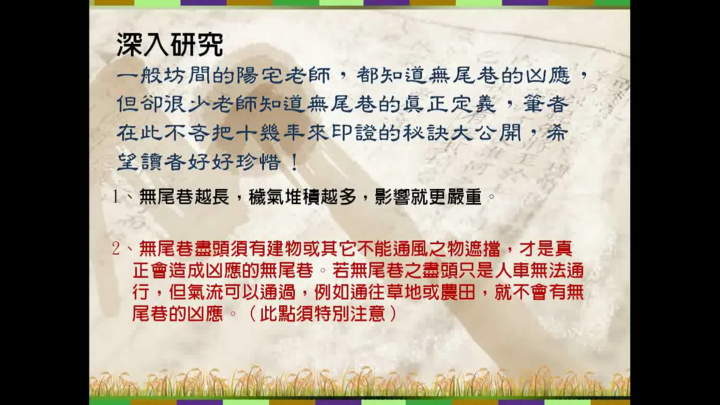 深入研究

一般坊間的陽宅老師，都知道無尾巷的凶應，但卻很少老師知道無尾巷的真正定義，筆者在此不吝把十幾年來印證的秘訣大公開，希望讀者好好珍惜！

1、無尾巷越長，穢氣堆積越多，影響就更嚴重。

2、無尾巷盡頭須有建物或其它不能通風之物遮擋，才是真正會造成凶應的無尾巷。若無尾巷之盡頭只是人車無法通行，但氣流可以通過，例如通往草地或農田，就不會有無尾巷的凶應。（此點須特別注意）